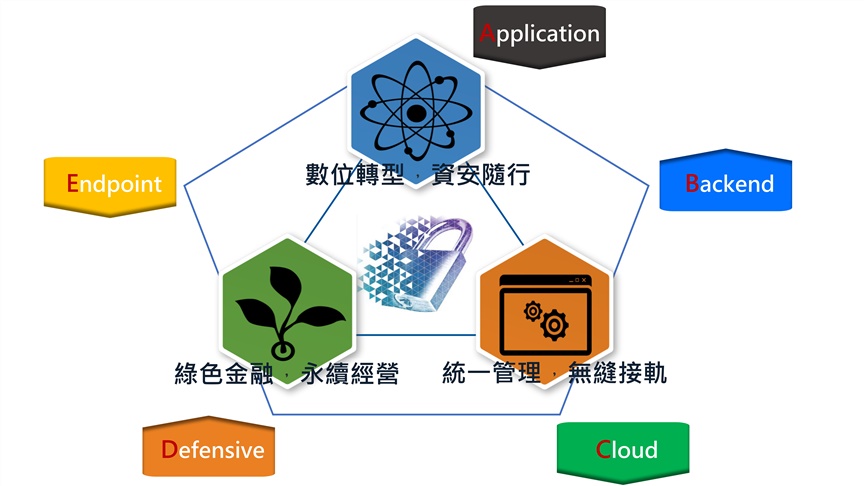 Application

Endpoint

數位轉型，資安隨行

Backend

綠色金融，永續經營

統一管理，無縫接軌

Defensive

Cloud